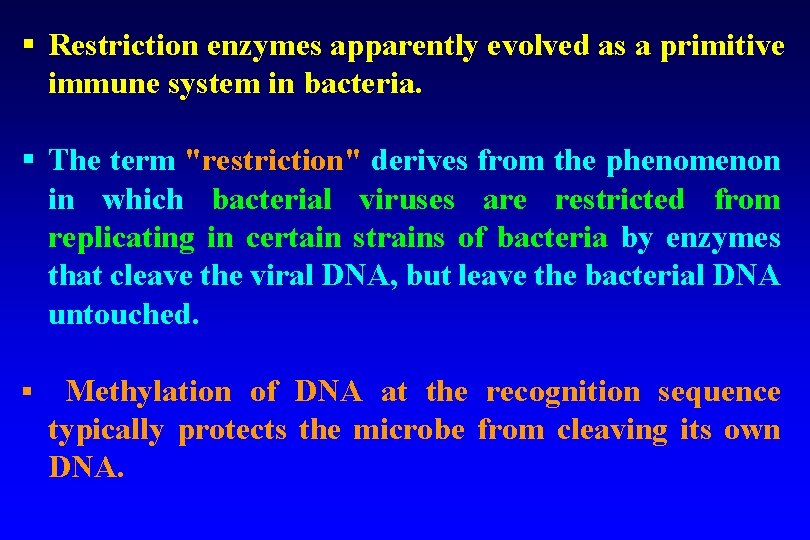 ▪ Restriction enzymes apparently evolved as a primitive immune system in bacteria.

▪ The term "restriction" derives from the phenomenon in which bacterial viruses are restricted from replicating in certain strains of bacteria by enzymes that cleave the viral DNA, but leave the bacterial DNA untouched.

▪ Methylation of DNA at the recognition sequence typically protects the microbe from cleaving its own DNA.